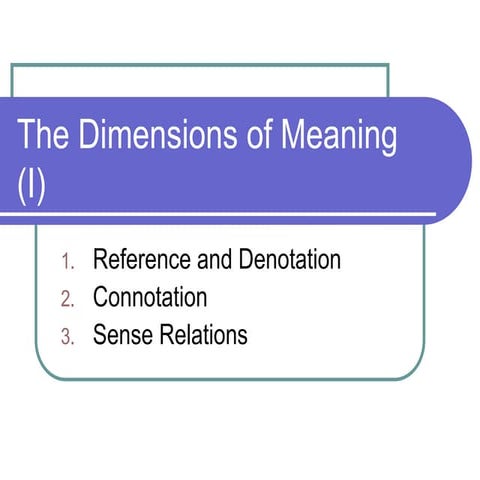 The Dimensions of Meaning (I)

1. Reference and Denotation
2. Connotation
3. Sense Relations